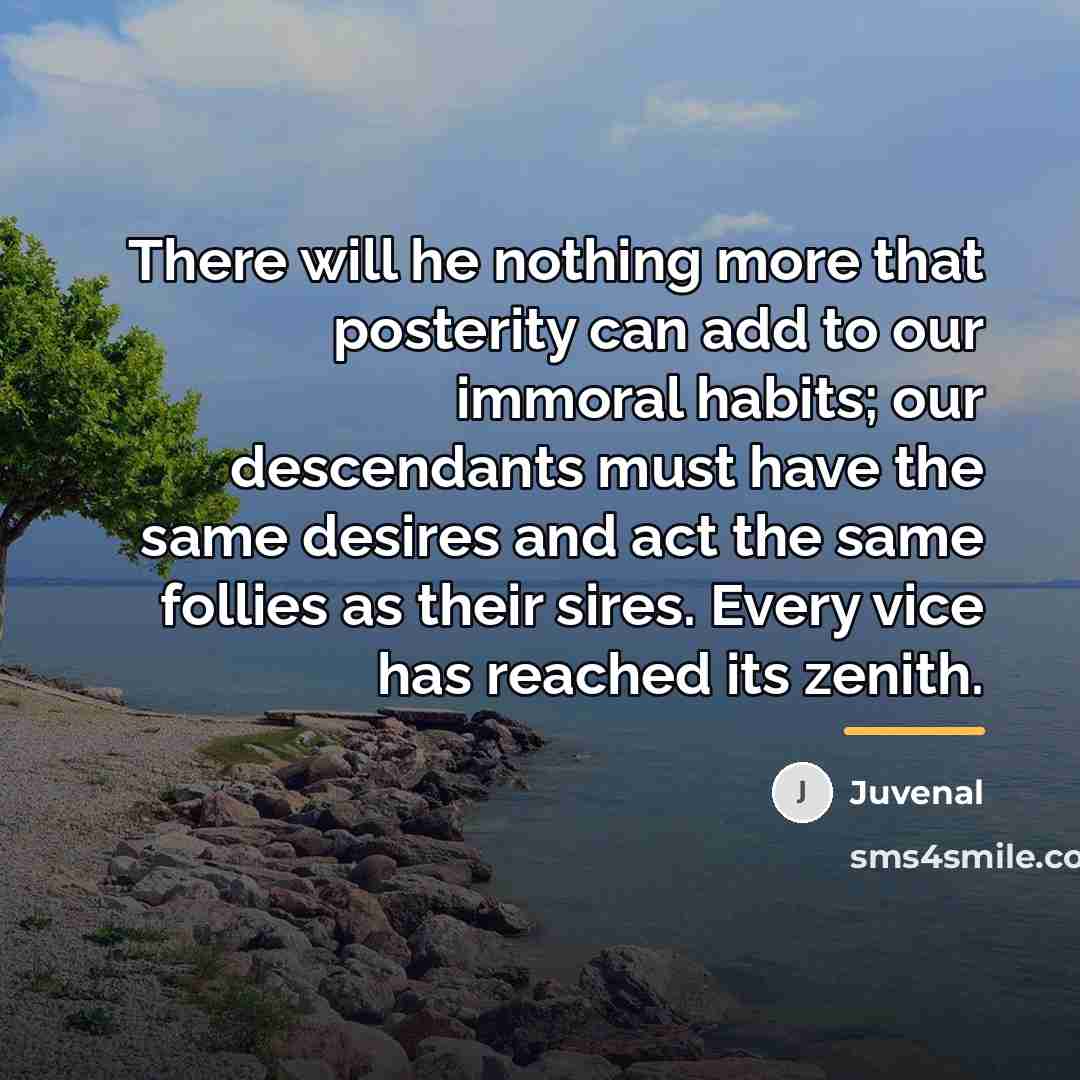 There will he nothing more that posterity can add to our immoral habits; our descendants must have the same desires and act the same follies as their sires. Every vice has reached its zenith.

J Juvenal

sms4smile.co